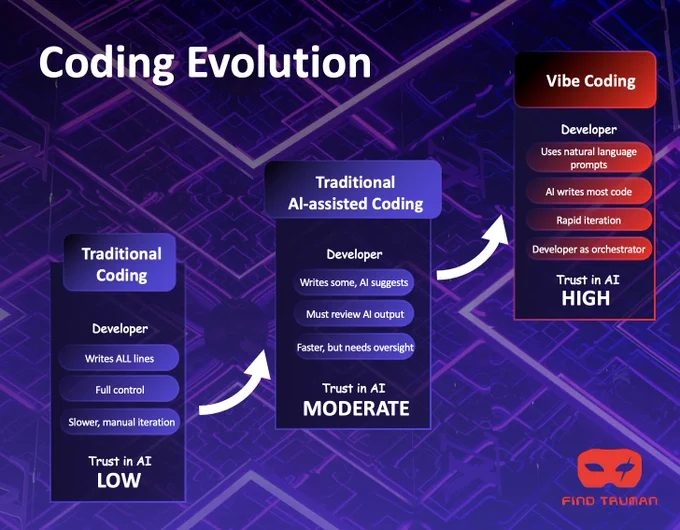 Coding Evolution

Traditional Coding

Developer

Writes ALL lines

Full control

Slower, manual iteration

Trust in AI
LOW

Traditional AI-assisted Coding

Developer

Writes some, AI suggests

Must review AI output

Faster, but needs oversight

Trust in AI
MODERATE

Vibe Coding

Developer

Uses natural language prompts

AI writes most code

Rapid iteration

Developer as orchestrator

Trust in AI
HIGH

FIND TRUMAN